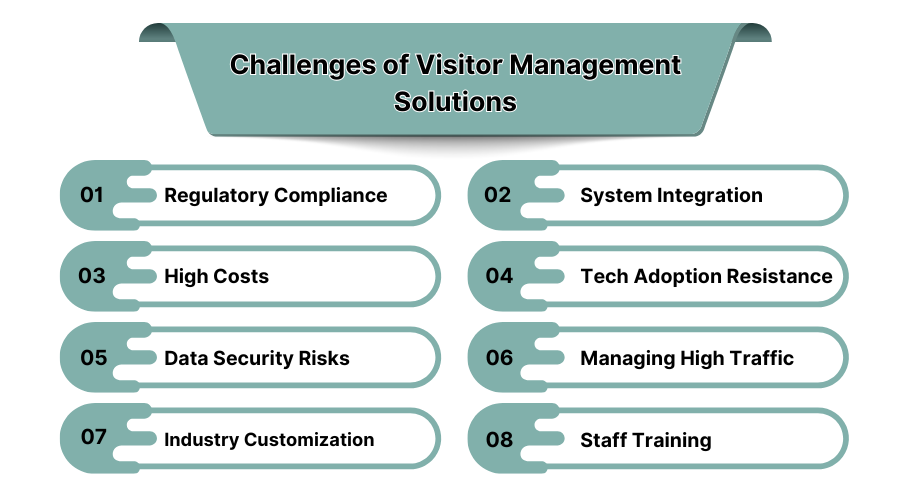 Challenges of Visitor Management Solutions

01 Regulatory Compliance

02 System Integration

03 High Costs

04 Tech Adoption Resistance

05 Data Security Risks

06 Managing High Traffic

07 Industry Customization

08 Staff Training